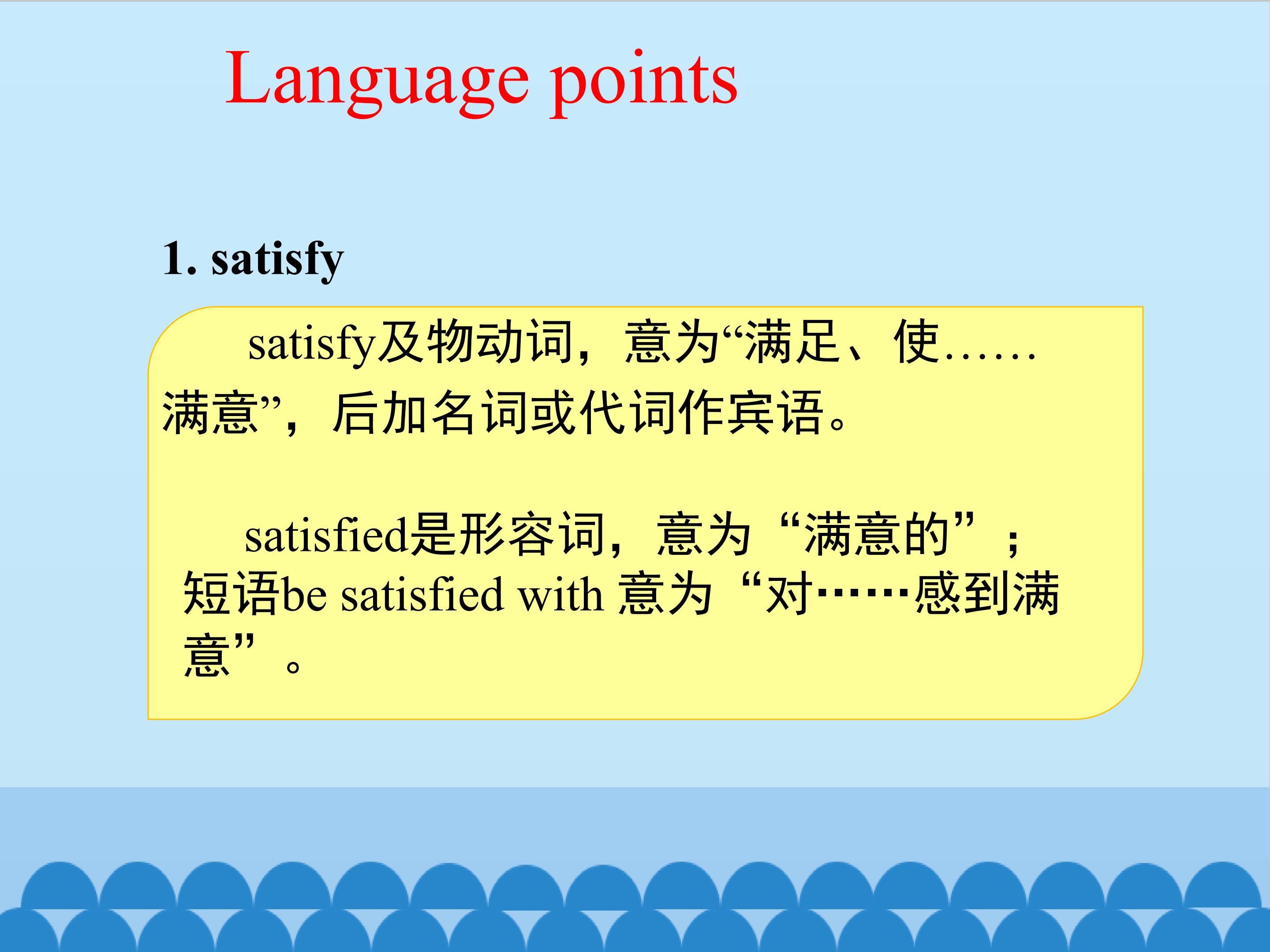 Language points

1. satisfy

satisfy及物动词，意为“满足、使……满意”，后加名词或代词作宾语。

satisfied是形容词，意为“满意的”；短语be satisfied with 意为“对……感到满意”。